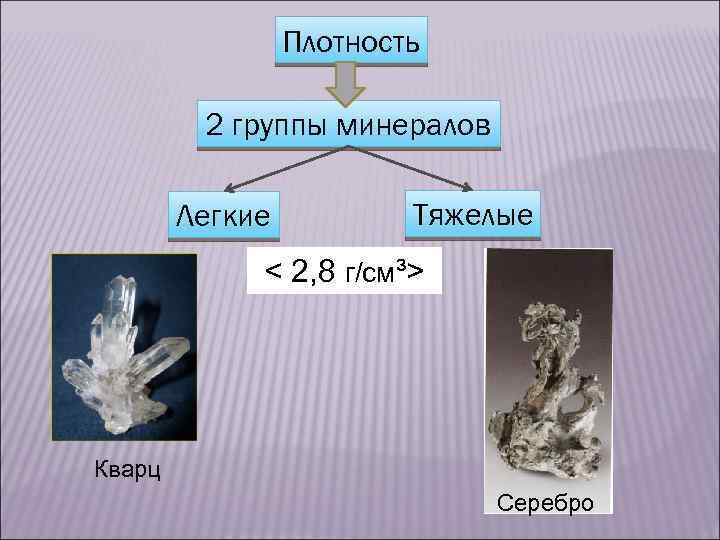 Плотность

2 группы минералов

Легкие

Тяжелые

< 2,8 г/см³>

Кварц

Серебро